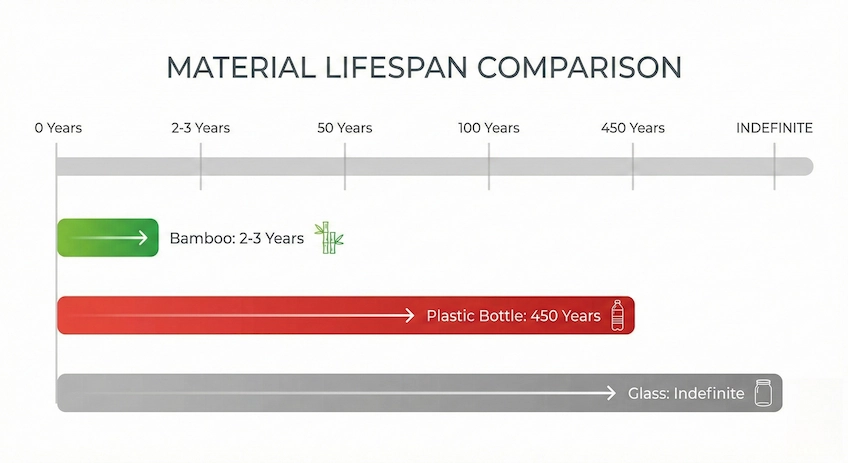 MATERIAL LIFESPAN COMPARISON

0 Years
2-3 Years
50 Years
100 Years
450 Years
INDEFINITE

Bamboo: 2-3 Years

Plastic Bottle: 450 Years

Glass: Indefinite